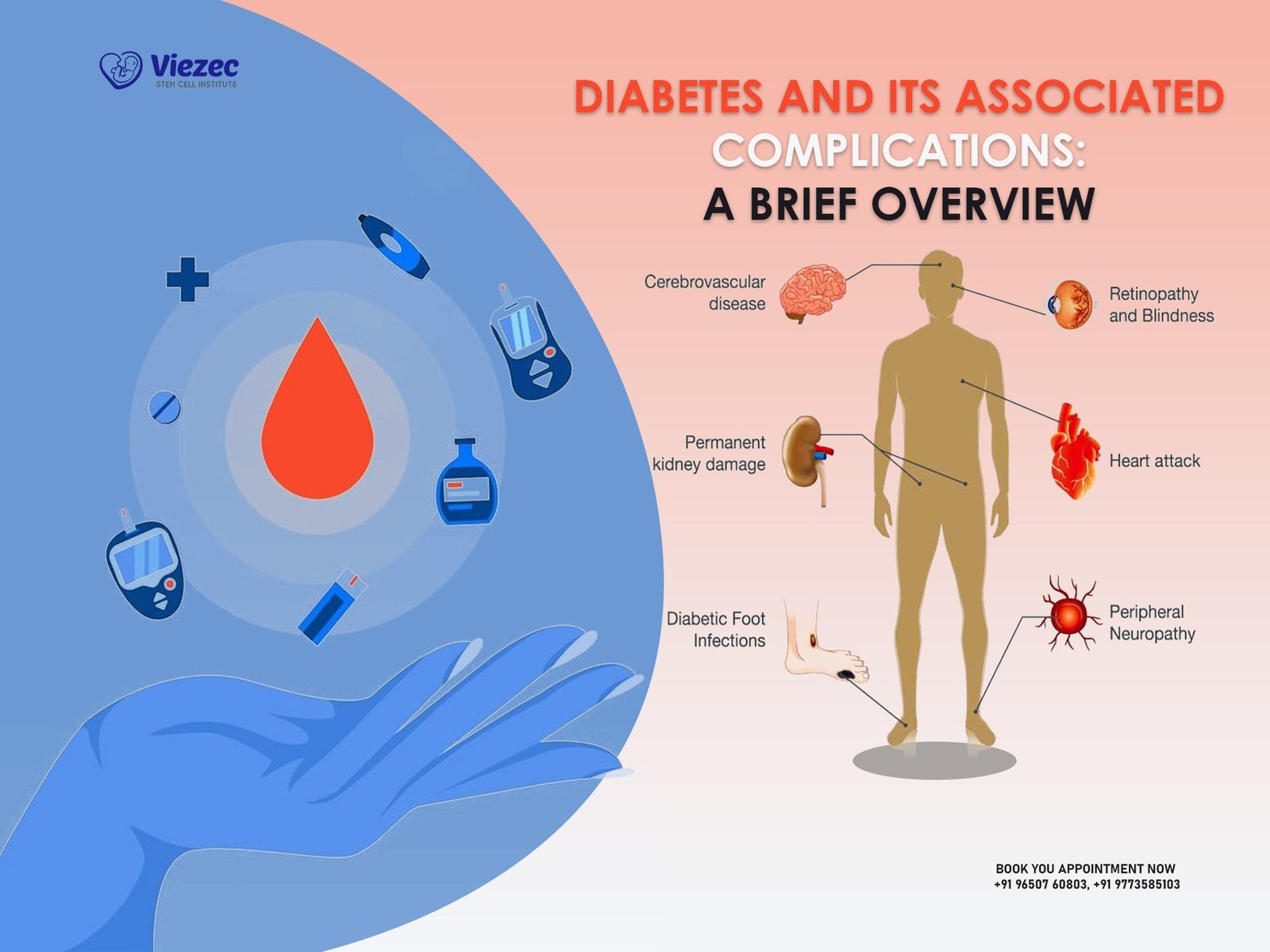 Viezec
STEM CELL INSTITUTE

DIABETES AND ITS ASSOCIATED COMPLICATIONS: A BRIEF OVERVIEW

Cerebrovascular disease

Retinopathy and Blindness

Permanent kidney damage

Heart attack

Diabetic Foot Infections

Peripheral Neuropathy

BOOK YOU APPOINTMENT NOW
+91 96507 60803, +91 9773585103